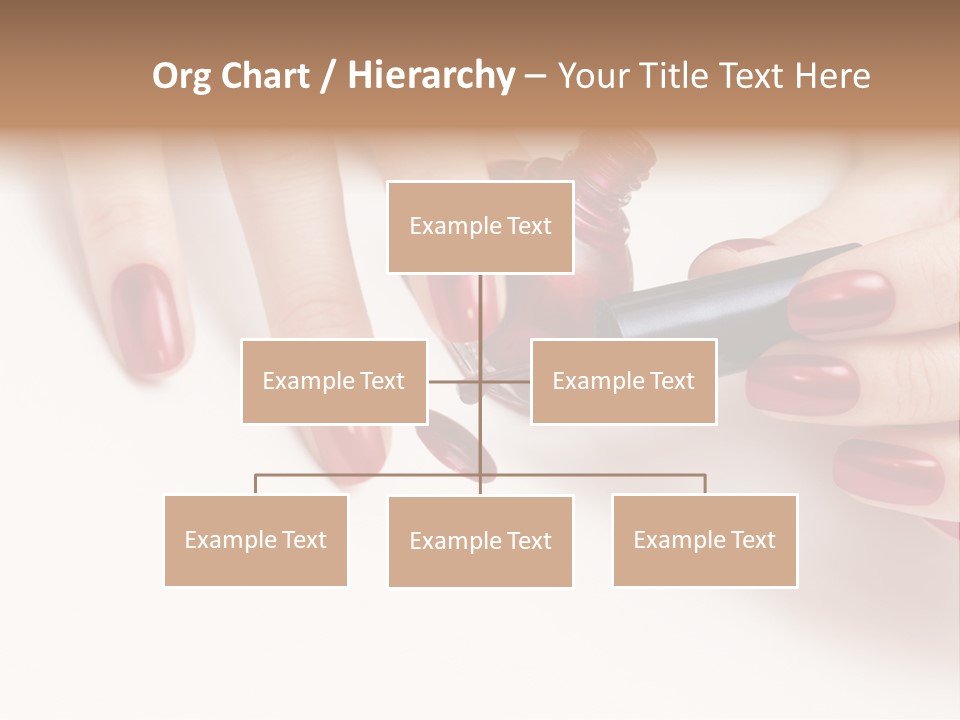 Org Chart / Hierarchy – Your Title Text Here

Example Text

Example Text

Example Text

Example Text

Example Text

Example Text